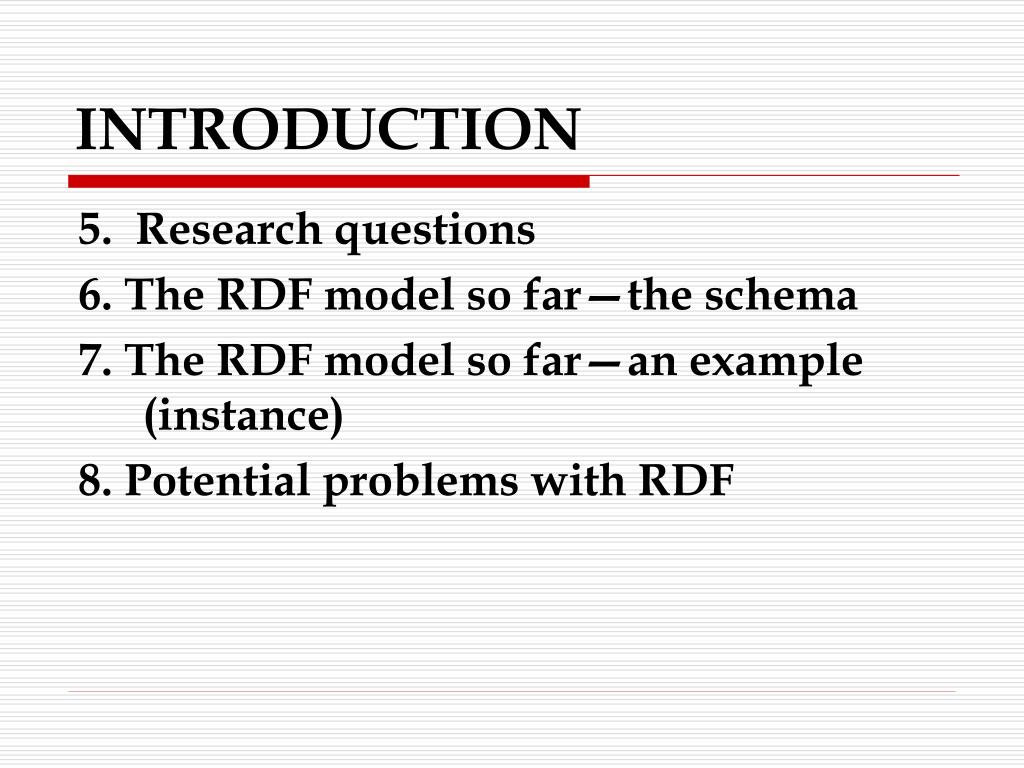 INTRODUCTION

5. Research questions

6. The RDF model so far—the schema

7. The RDF model so far—an example (instance)

8. Potential problems with RDF